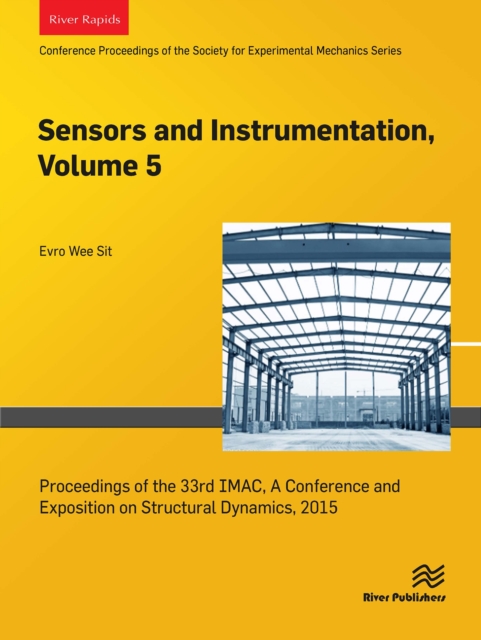 River Rapids

Conference Proceedings of the Society for Experimental Mechanics Series

Sensors and Instrumentation, Volume 5

Evro Wee Sit

Proceedings of the 33rd IMAC, A Conference and Exposition on Structural Dynamics, 2015

River Publishers